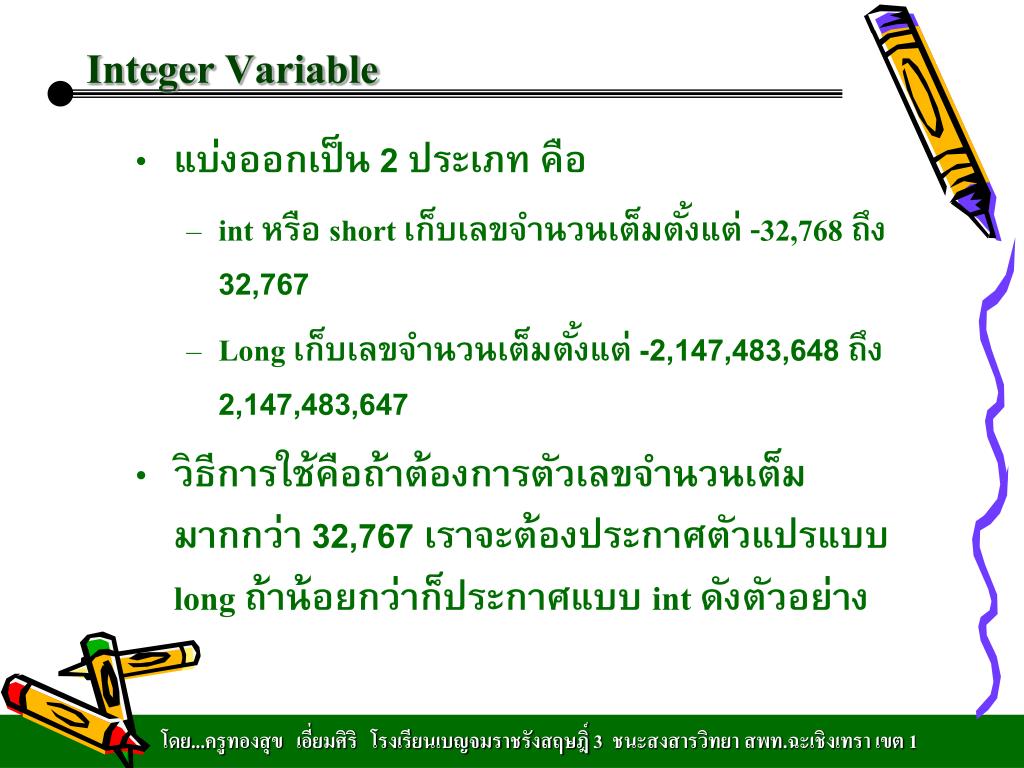 Integer Variable

• แบ่งออกเป็น 2 ประเภท คือ

– int หรือ short เก็บเลขจำนวนเต็มตั้งแต่ -32,768 ถึง 32,767

– Long เก็บเลขจำนวนเต็มตั้งแต่ -2,147,483,648 ถึง 2,147,483,647

• วิธีการใช้คือถ้าต้องการตัวเลขจำนวนเต็มมากกว่า 32,767 เราจะต้องประกาศตัวแปรแบบ long ถ้าน้อยกว่าก็ประกาศแบบ int ดังตัวอย่าง

โดย...ครูทองสุข เอี่ยมศิริ โรงเรียนเบญจมราชรังสฤษฎิ์ 3 ชนะสงสารวิทยา สพท.ฉะเชิงเทรา เขต 1